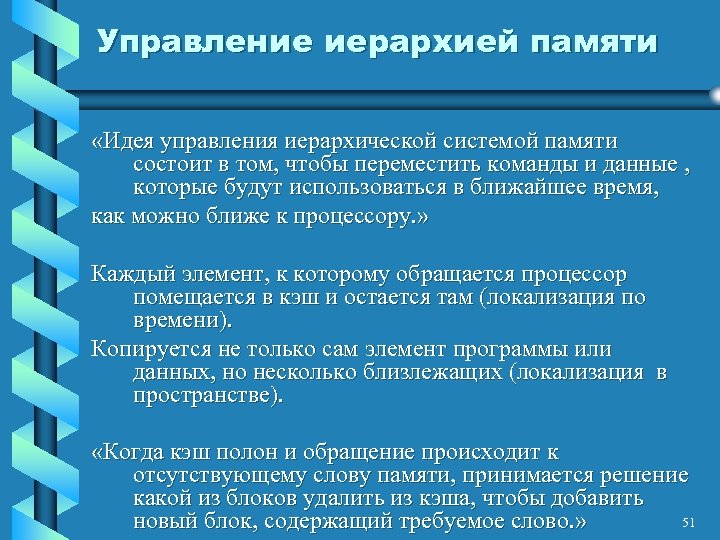 Управление иерархией памяти

«Идея управления иерархической системой памяти состоит в том, чтобы переместить команды и данные , которые будут использоваться в ближайшее время,

как можно ближе к процессору.»

Каждый элемент, к которому обращается процессор помещается в кэш и остается там (локализация по времени).

Копируется не только сам элемент программы или данных, но несколько близлежащих (локализация в пространстве).

«Когда кэш полон и обращение происходит к отсутствующему слову памяти, принимается решение какой из блоков удалить из кэша, чтобы добавить новый блок, содержащий требуемое слово.»

51